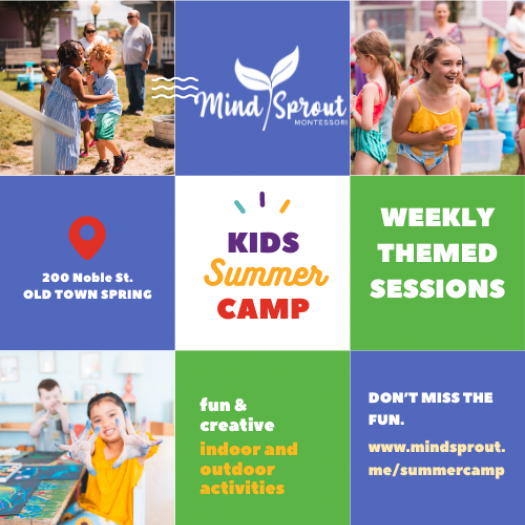 Mind Sprout
MONTESSORI

200 Noble St.
OLD TOWN SPRING

KIDS
Summer
CAMP

WEEKLY THEMED SESSIONS

fun & creative
indoor and outdoor activities

DON'T MISS THE FUN.
www.mindsprout.me/summercamp